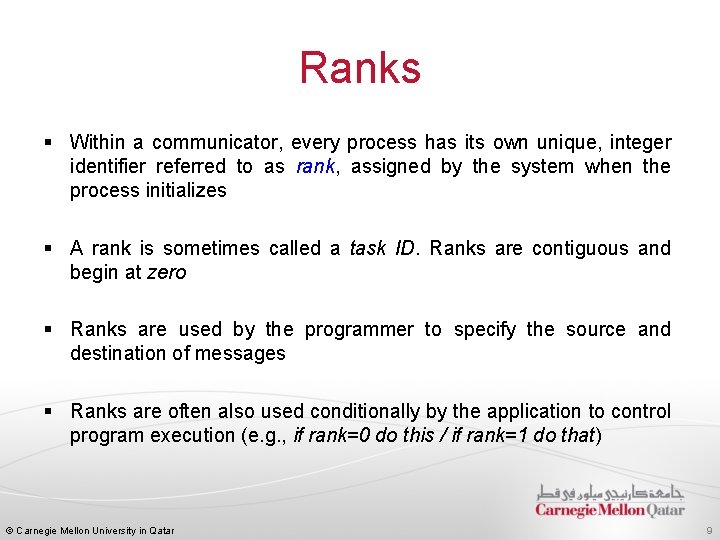 Ranks

▪ Within a communicator, every process has its own unique, integer identifier referred to as rank, assigned by the system when the process initializes

▪ A rank is sometimes called a task ID. Ranks are contiguous and begin at zero

▪ Ranks are used by the programmer to specify the source and destination of messages

▪ Ranks are often also used conditionally by the application to control program execution (e.g., if rank=0 do this / if rank=1 do that)

جامعة كارنيجي ميلون في قطر
Carnegie Mellon Qatar

© Carnegie Mellon University in Qatar

9